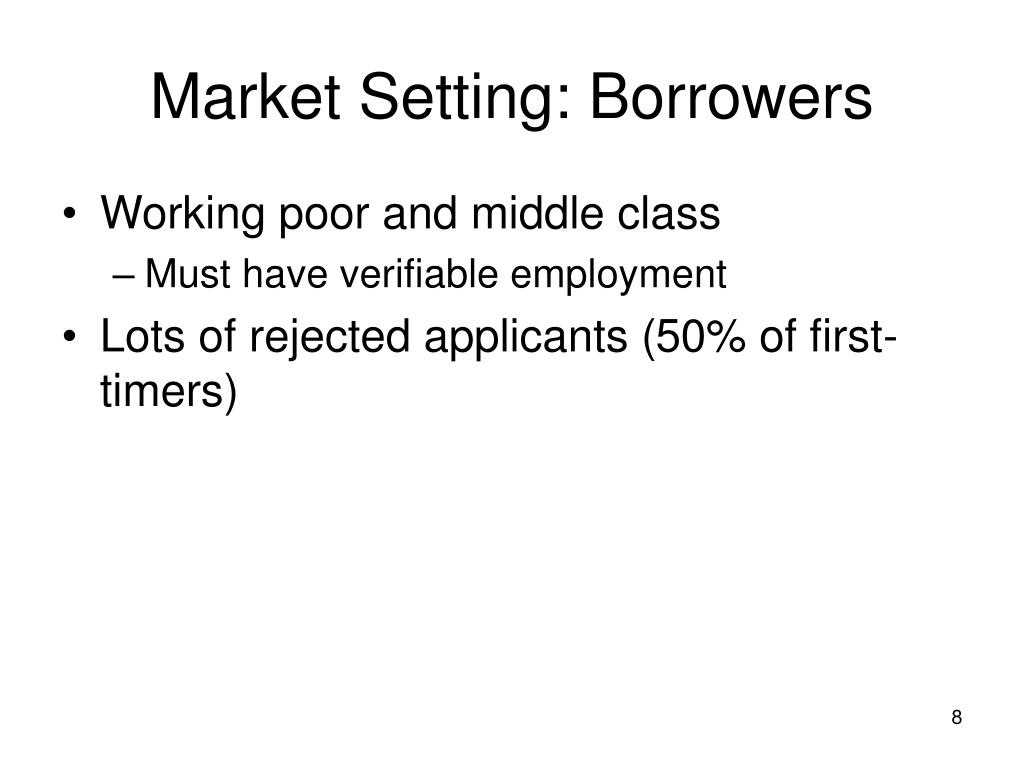 Market Setting: Borrowers

• Working poor and middle class
– Must have verifiable employment
• Lots of rejected applicants (50% of first-timers)

8